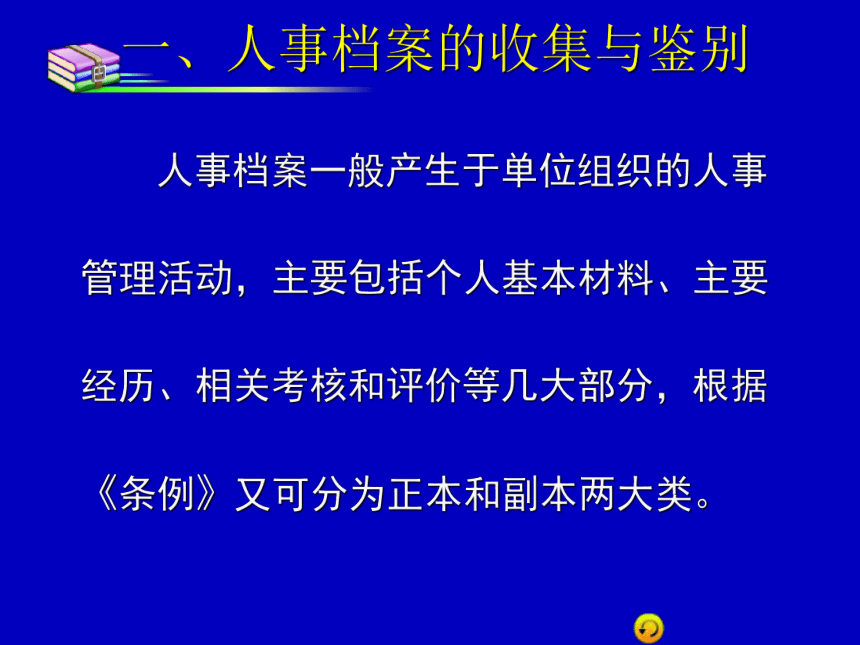 一、人事档案的收集与鉴别

人事档案一般产生于单位组织的人事管理活动，主要包括个人基本材料、主要经历、相关考核和评价等几大部分，根据《条例》又可分为正本和副本两大类。